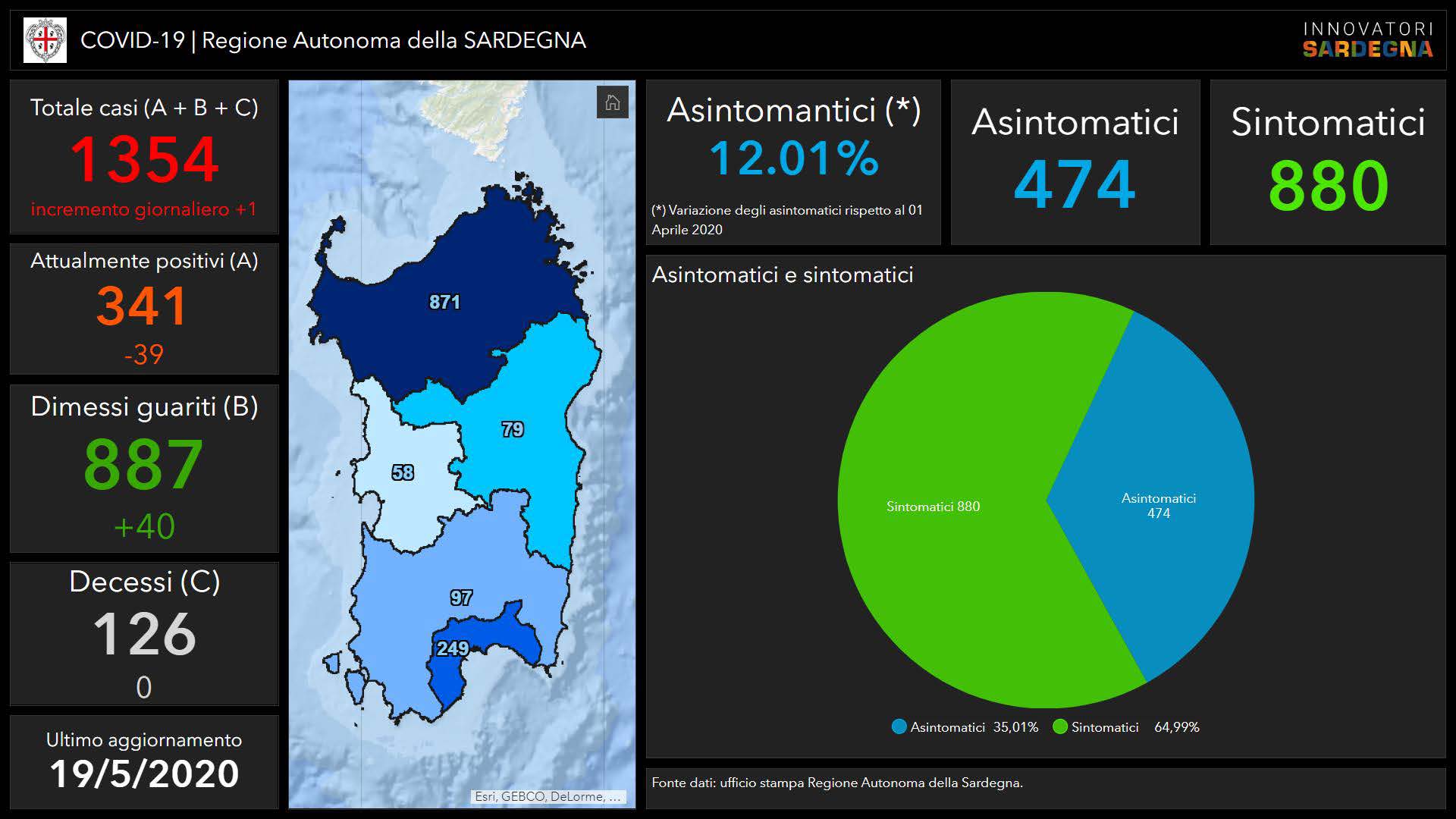 COVID-19 | Regione Autonoma della SARDEGNA

INNOVATORI
SARDEGNA

Totale casi (A + B + C)
1354
incremento giornaliero +1

Attualmente positivi (A)
341
-39

Dimessi guariti (B)
887
+40

Decessi (C)
126
0

Ultimo aggiornamento
19/5/2020

871
79
58
97
249
Esri, GEBCO, DeLorme, ...

Asintomantici (*)
12.01%
(*) Variazione degli asintomatici rispetto al 01 Aprile 2020

Asintomatici
474

Sintomatici
880

Asintomatici e sintomatici

Sintomatici 880
Asintomatici 474

Asintomatici 35,01% Sintomatici 64,99%

Fonte dati: ufficio stampa Regione Autonoma della Sardegna.